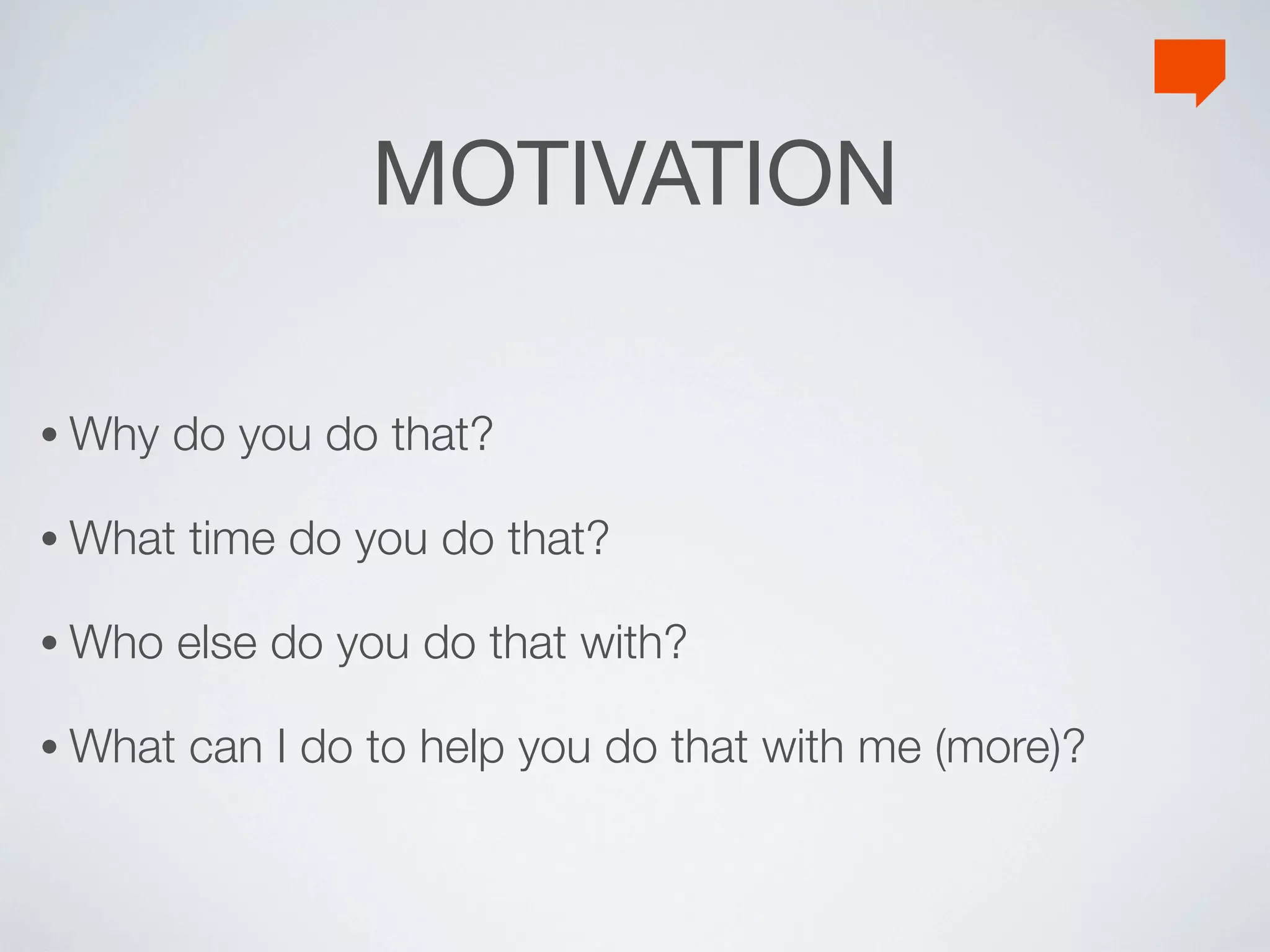 MOTIVATION

• Why do you do that?

• What time do you do that?

• Who else do you do that with?

• What can I do to help you do that with me (more)?